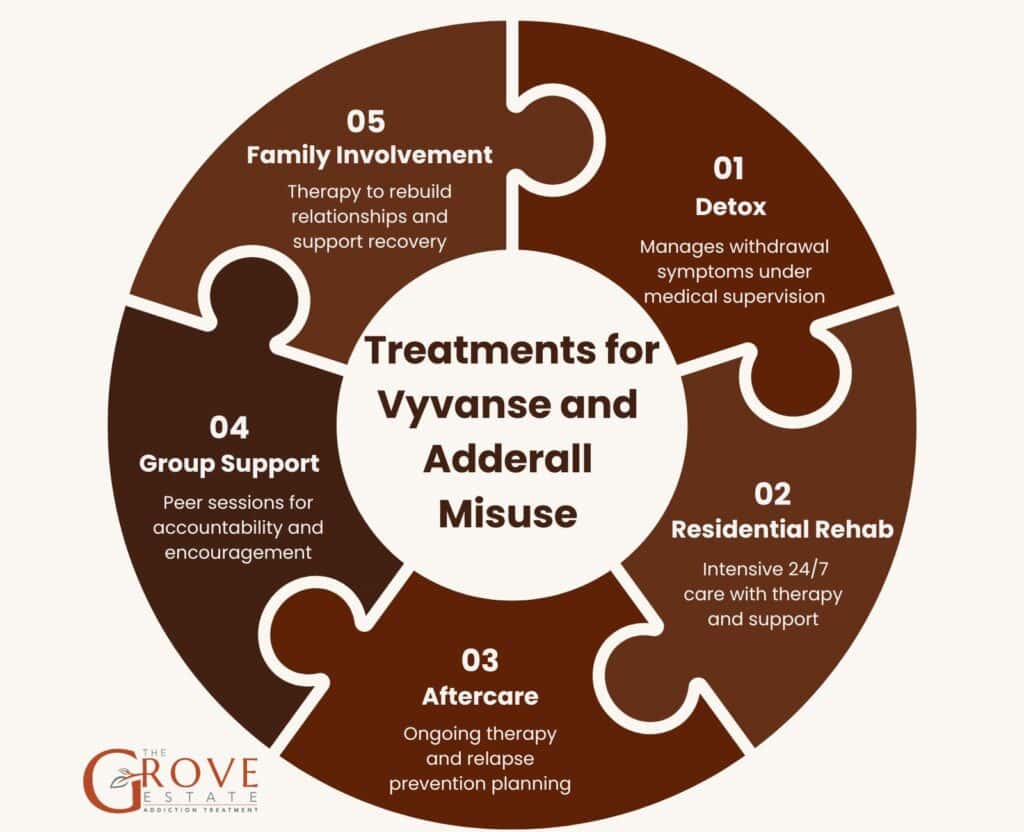 Treatments for Vyvanse and Adderall Misuse

01
Detox
Manages withdrawal symptoms under medical supervision

02
Residential Rehab
Intensive 24/7 care with therapy and support

03
Aftercare
Ongoing therapy and relapse prevention planning

04
Group Support
Peer sessions for accountability and encouragement

05
Family Involvement
Therapy to rebuild relationships and support recovery

THE GROVE ESTATE
ADDICTION TREATMENT